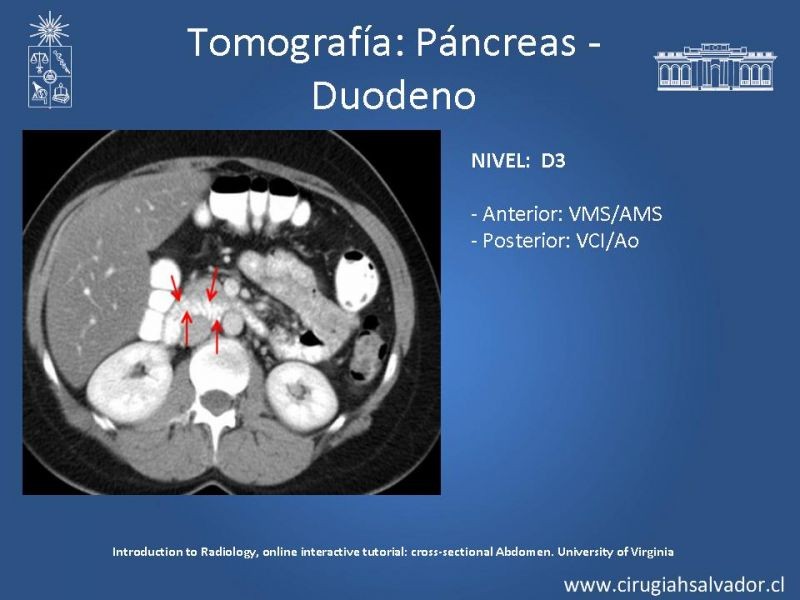 Tomografía: Páncreas - Duodeno

NIVEL: D3

- Anterior: VMS/AMS
- Posterior: VCI/Ao

Introduction to Radiology, online interactive tutorial: cross-sectional Abdomen. University of Virginia

www.cirugiahsalvador.cl